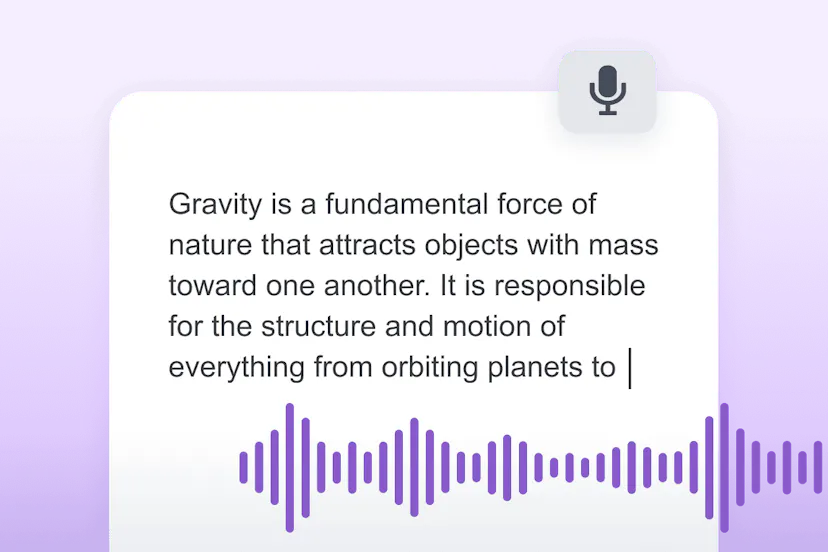 Gravity is a fundamental force of nature that attracts objects with mass toward one another. It is responsible for the structure and motion of everything from orbiting planets to